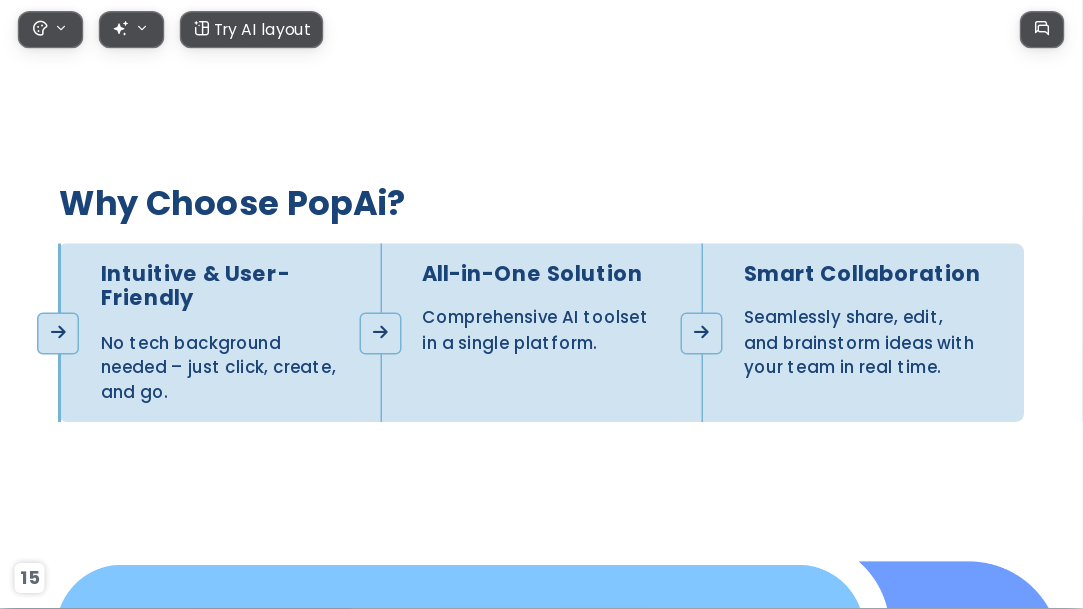 Try AI layout

Why Choose PopAi?

Intuitive & User-Friendly

No tech background needed – just click, create, and go.

All-in-One Solution

Comprehensive AI toolset in a single platform.

Smart Collaboration

Seamlessly share, edit, and brainstorm ideas with your team in real time.

15